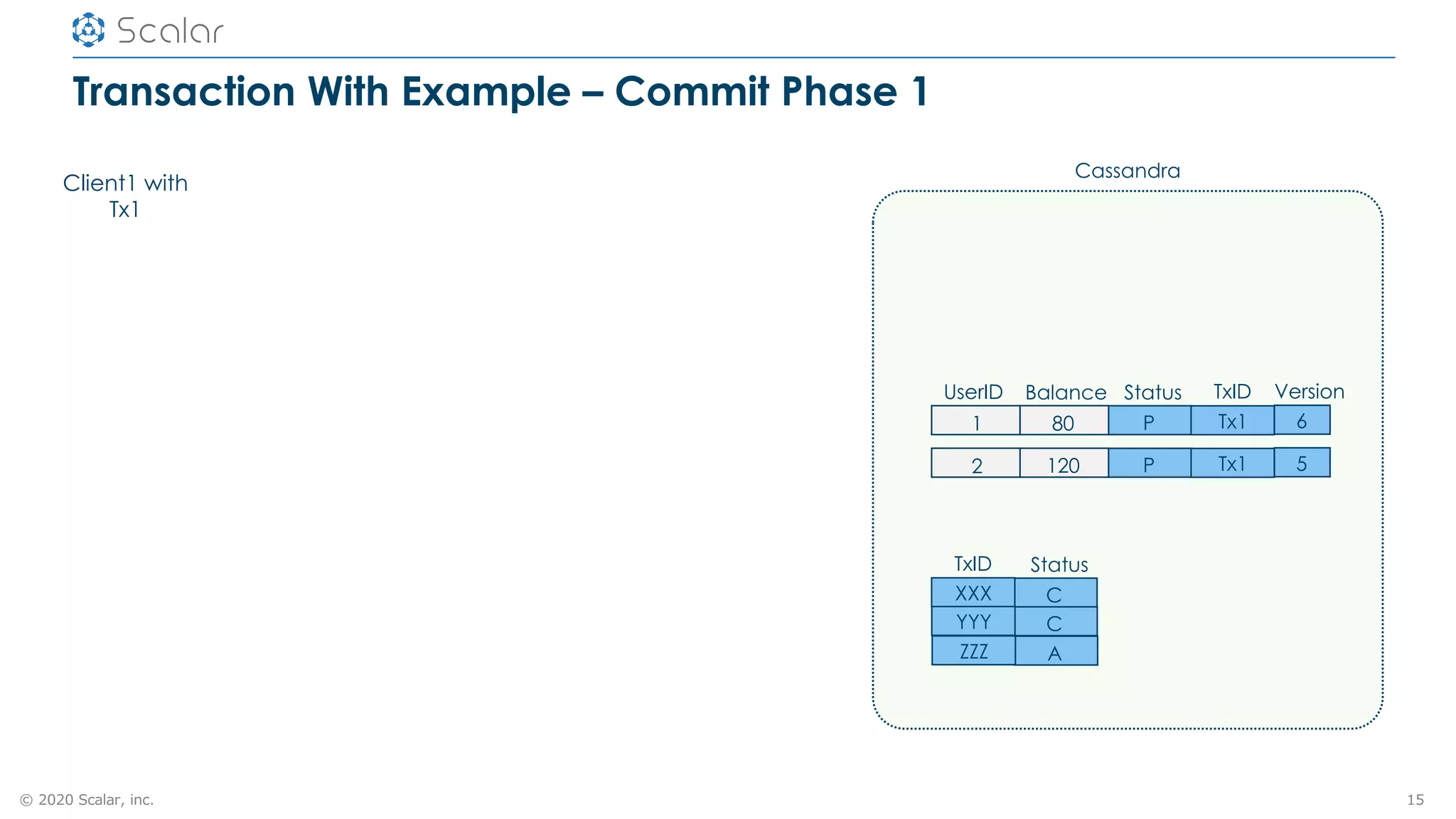 Scalar

Transaction With Example – Commit Phase 1

Client1 with Tx1

Cassandra

| UserID | Balance | Status | TxID | Version |
|---|---|---|---|---|
| 1 | 80 | P | Tx1 | 6 |
| 2 | 120 | P | Tx1 | 5 |

| TxID | Status |
|---|---|
| XXX | C |
| YYY | C |
| ZZZ | A |

© 2020 Scalar, inc.

15